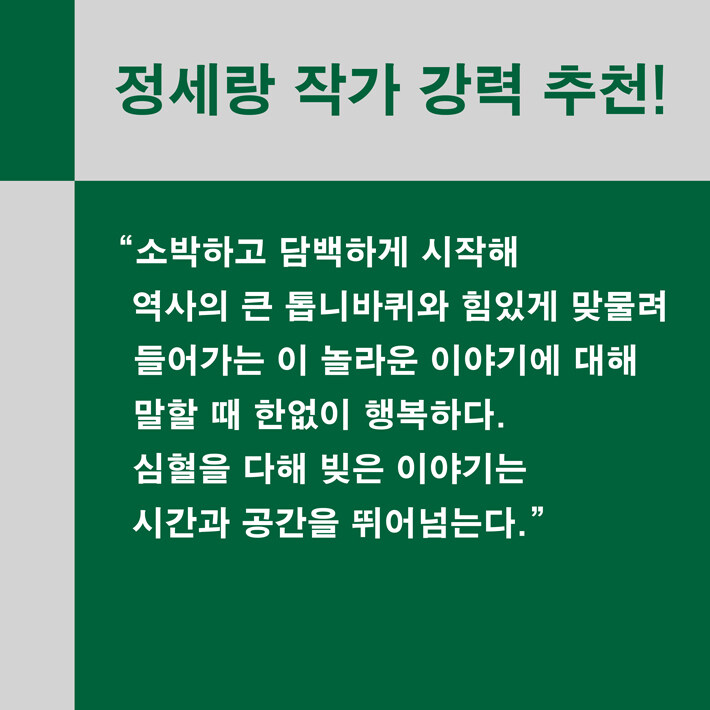 정세랑 작가 강력 추천!

“소박하고 담백하게 시작해 역사의 큰 톱니바퀴와 힘있게 맞물려 들어가는 이 놀라운 이야기에 대해 말할 때 한없이 행복하다. 심혈을 다해 빚은 이야기는 시간과 공간을 뛰어넘는다.”